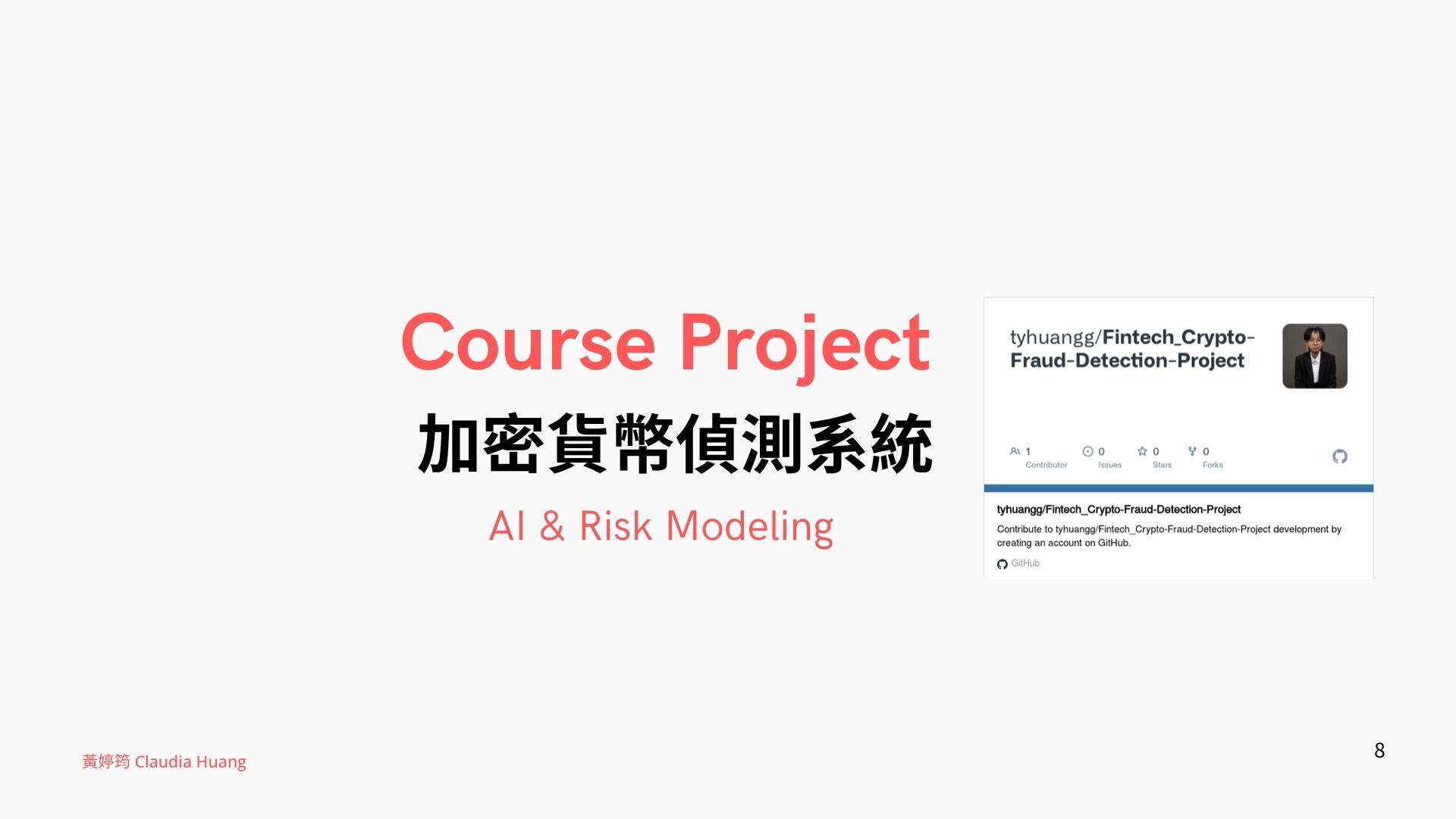 Course Project
加密貨幣偵測系統
AI & Risk Modeling

tyhuangg/Fintech_Crypto-Fraud-Detection-Project

1 Contributor
0 Issues
0 Stars
0 Forks

tyhuangg/Fintech_Crypto-Fraud-Detection-Project
Contribute to tyhuangg/Fintech_Crypto-Fraud-Detection-Project development by creating an account on GitHub.
GitHub

黃婷筠 Claudia Huang

8